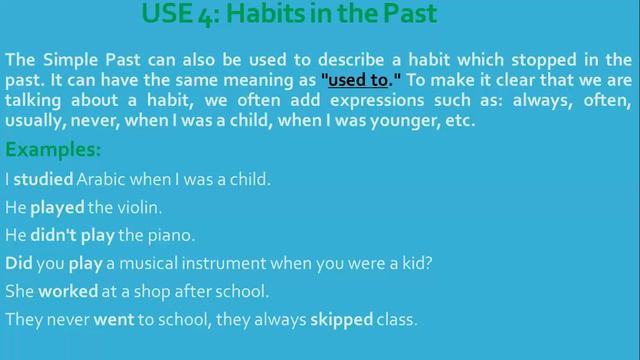 USE 4: Habits in the Past

The Simple Past can also be used to describe a habit which stopped in the past. It can have the same meaning as "used to." To make it clear that we are talking about a habit, we often add expressions such as: always, often, usually, never, when I was a child, when I was younger, etc.

Examples:

I studied Arabic when I was a child.

He played the violin.

He didn't play the piano.

Did you play a musical instrument when you were a kid?

She worked at a shop after school.

They never went to school, they always skipped class.